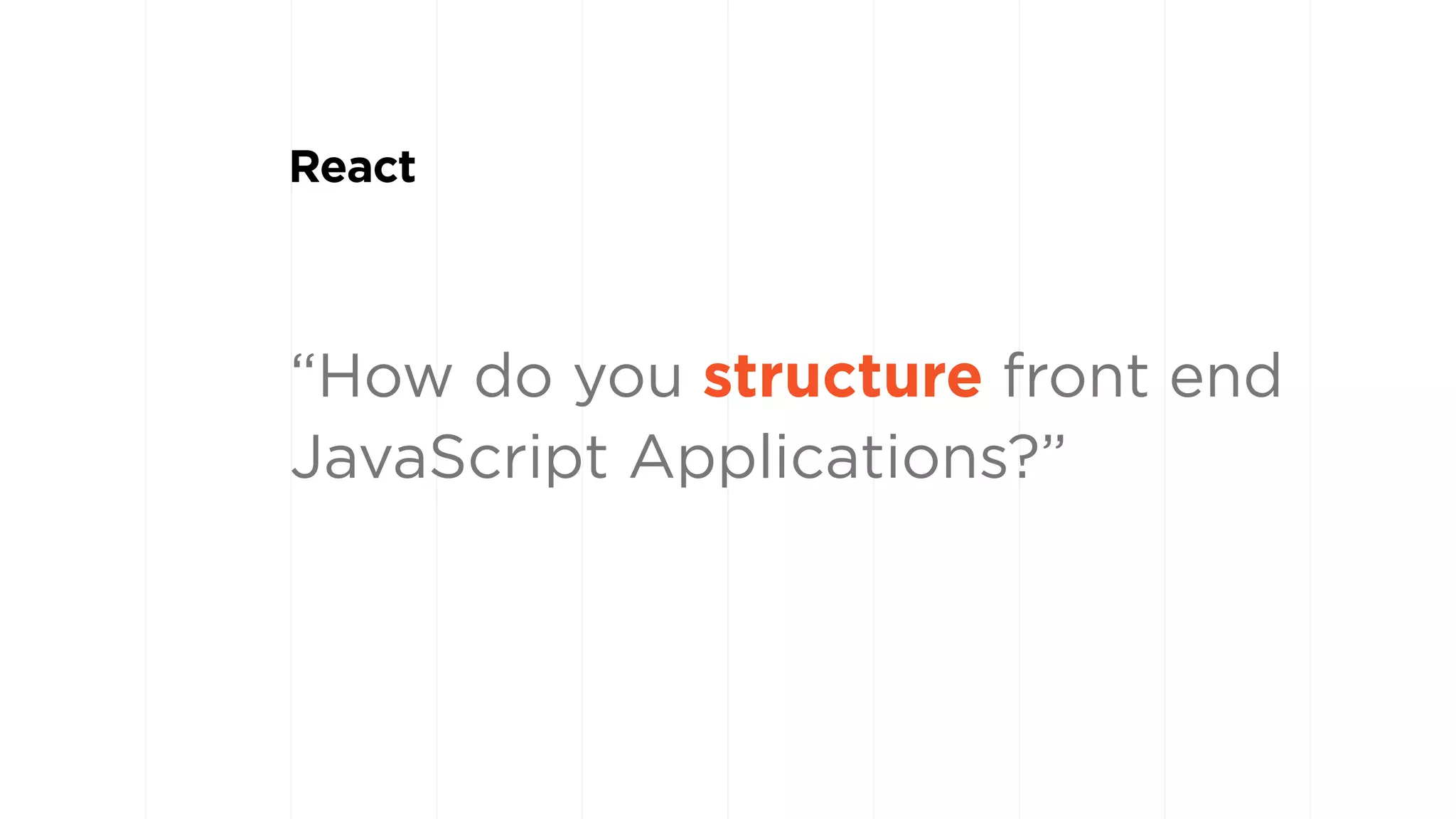 React

“How do you structure front end JavaScript Applications?”